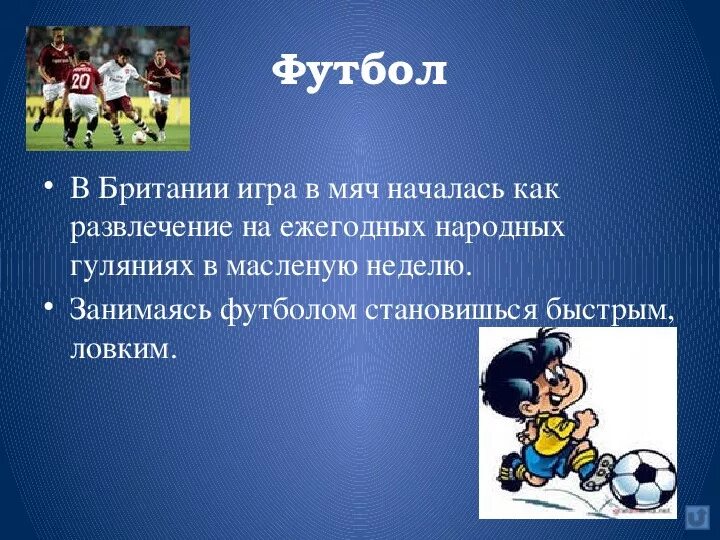 Футбол

• В Британии игра в мяч началась как развлечение на ежегодных народных гуляниях в масленую неделю.

• Занимаясь футболом становишься быстрым, ловким.

20